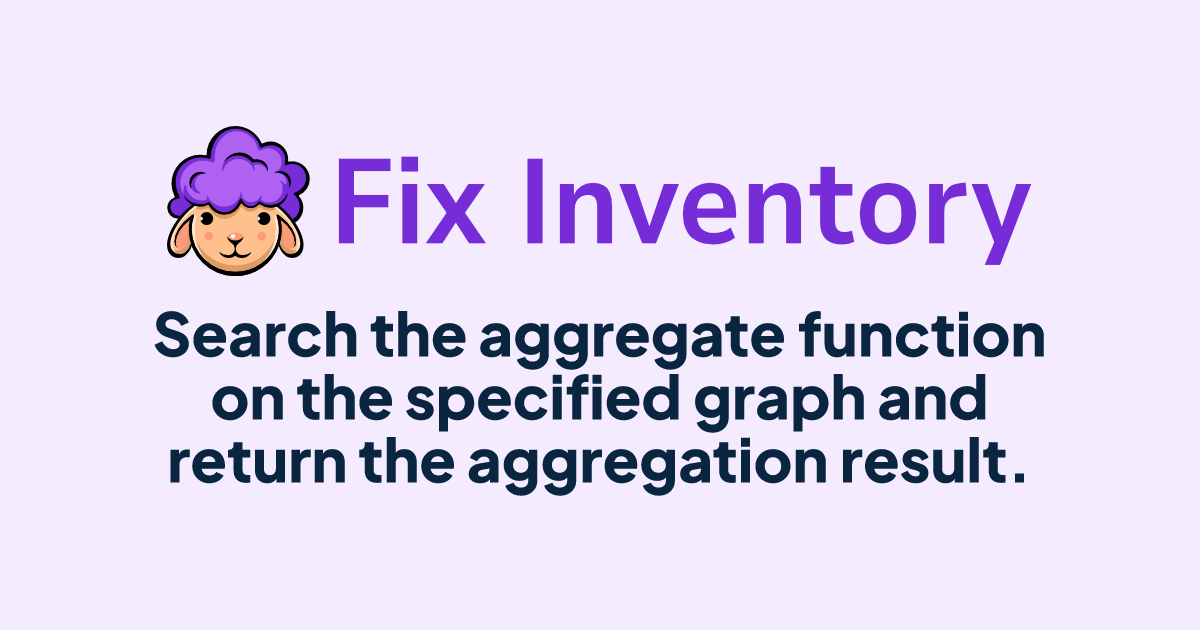 Fix Inventory

Search the aggregate function on the specified graph and return the aggregation result.